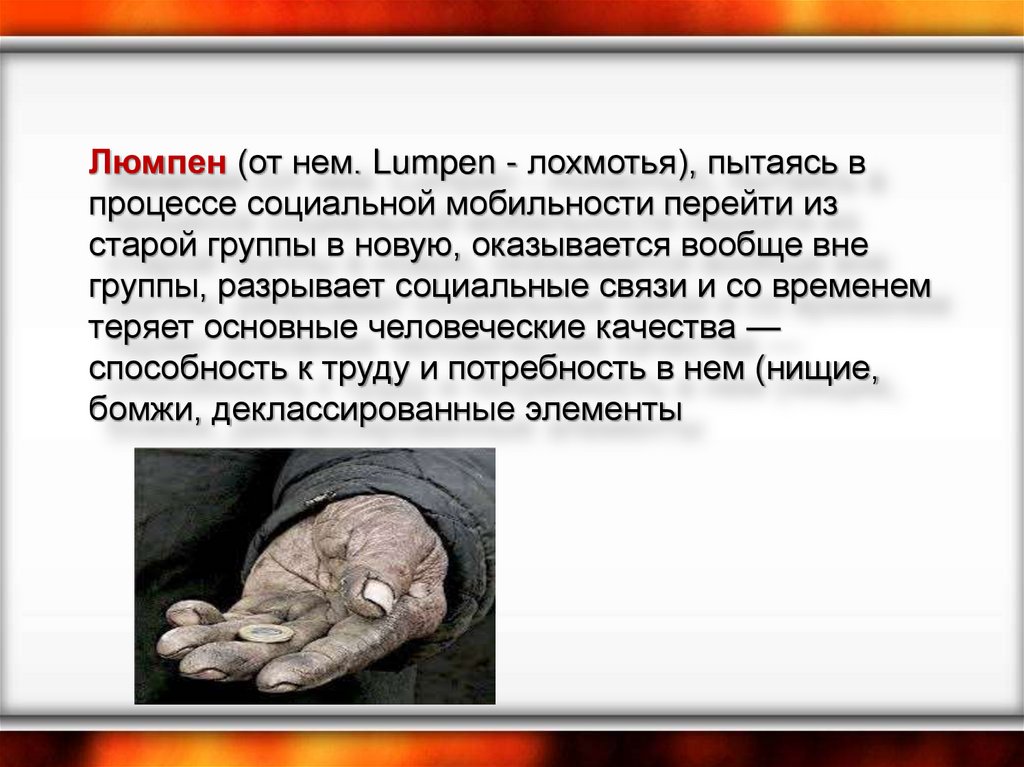 Люмпен (от нем. Lumpen - лохмотья), пытаясь в процессе социальной мобильности перейти из старой группы в новую, оказывается вообще вне группы, разрывает социальные связи и со временем теряет основные человеческие качества — способность к труду и потребность в нем (нищие, бомжи, деклассированные элементы